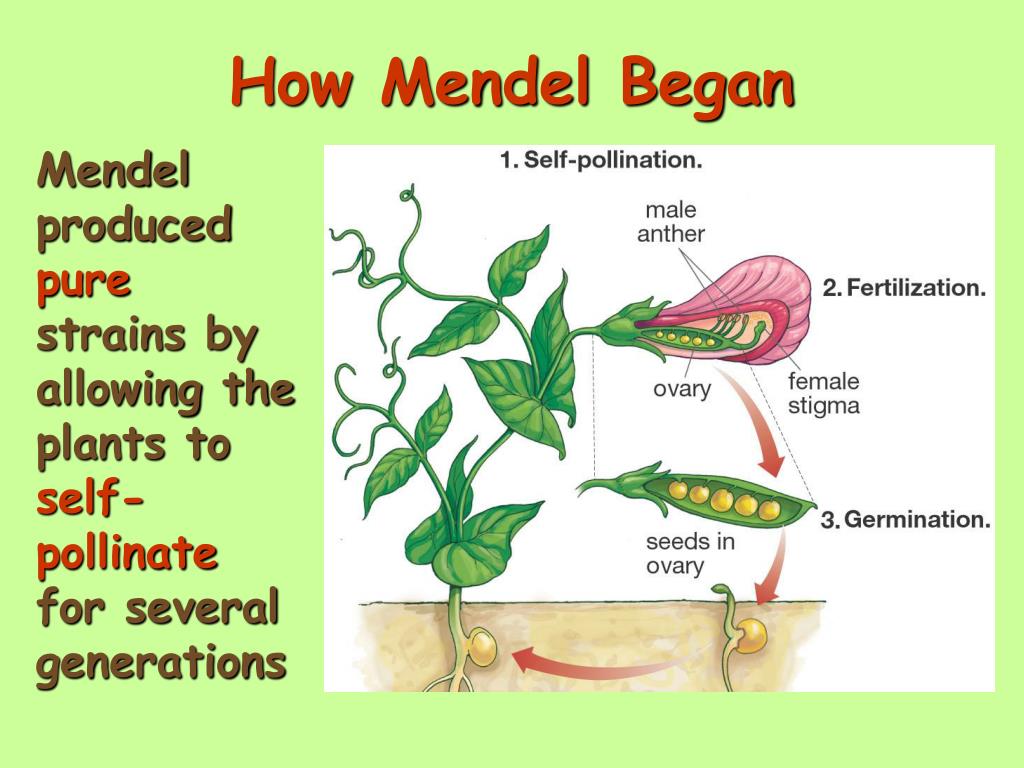 How Mendel Began

Mendel produced pure strains by allowing the plants to self-pollinate for several generations

1. Self-pollination.

male anther

2. Fertilization.

ovary

female stigma

3. Germination.

seeds in ovary